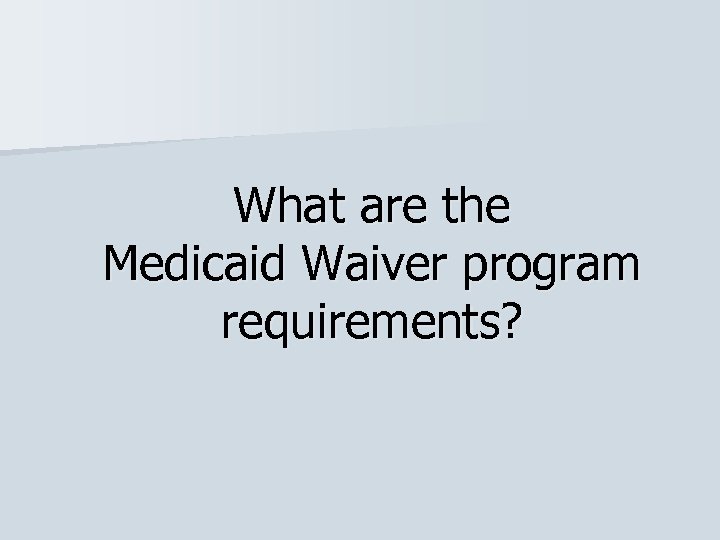 What are the Medicaid Waiver program requirements?